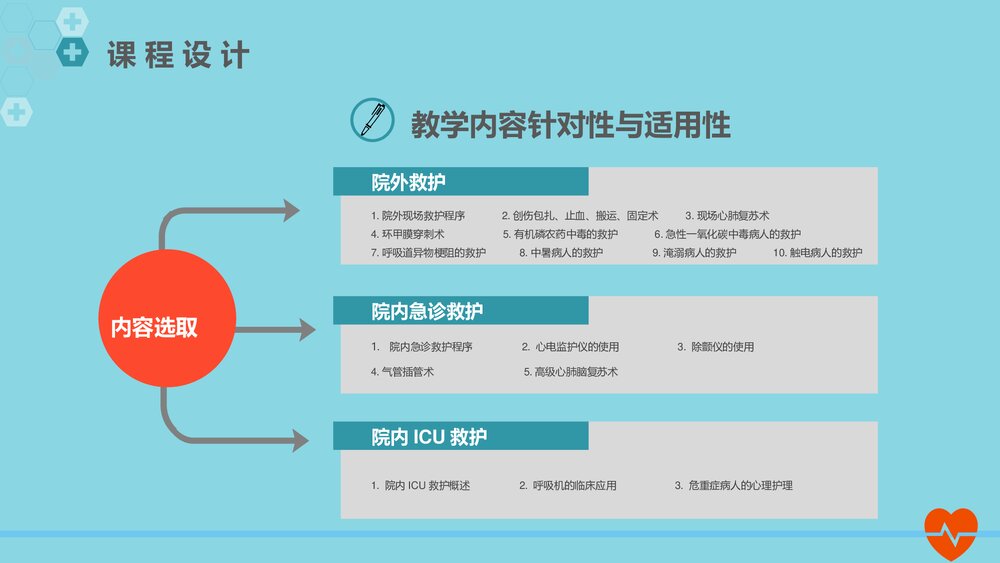 课程设计

教学内容针对性与适用性

内容选取

院外救护

1. 院外现场救护程序　2. 创伤包扎、止血、搬运、固定术　3. 现场心肺复苏术
4. 环甲膜穿刺术　5. 有机磷农药中毒的救护　6. 急性一氧化碳中毒病人的救护
7. 呼吸道异物梗阻的救护　8. 中暑病人的救护　9. 淹溺病人的救护　10. 触电病人的救护

院内急诊救护

1. 院内急诊救护程序　2. 心电监护仪的使用　3. 除颤仪的使用
4. 气管插管术　5. 高级心肺脑复苏术

院内 ICU 救护

1. 院内 ICU 救护概述　2. 呼吸机的临床应用　3. 危重症病人的心理护理